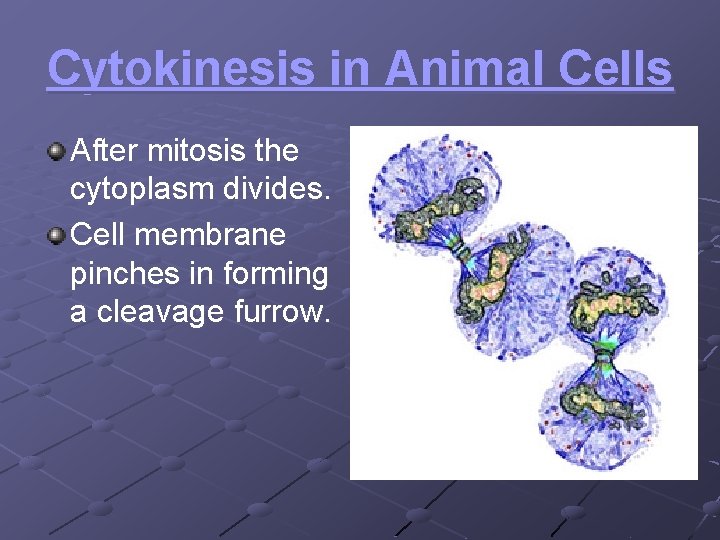 Cytokinesis in Animal Cells

After mitosis the cytoplasm divides.

Cell membrane pinches in forming a cleavage furrow.